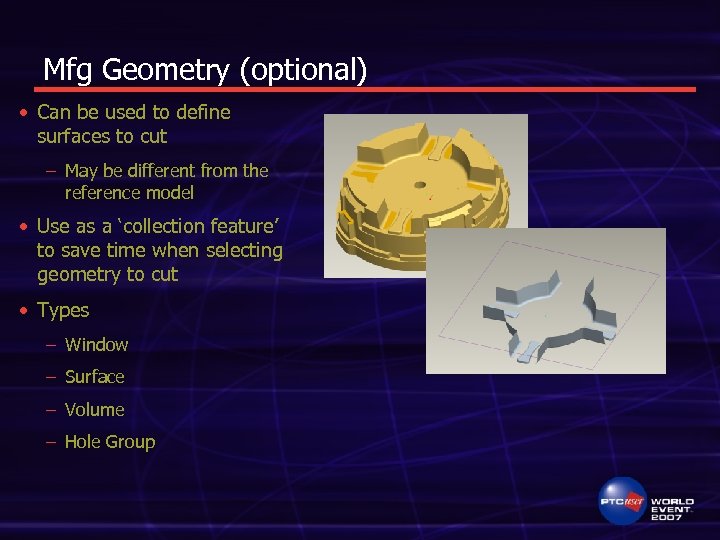 Mfg Geometry (optional)

• Can be used to define surfaces to cut
  – May be different from the reference model

• Use as a 'collection feature' to save time when selecting geometry to cut

• Types
  – Window
  – Surface
  – Volume
  – Hole Group

PTC USER WORLD EVENT 2007